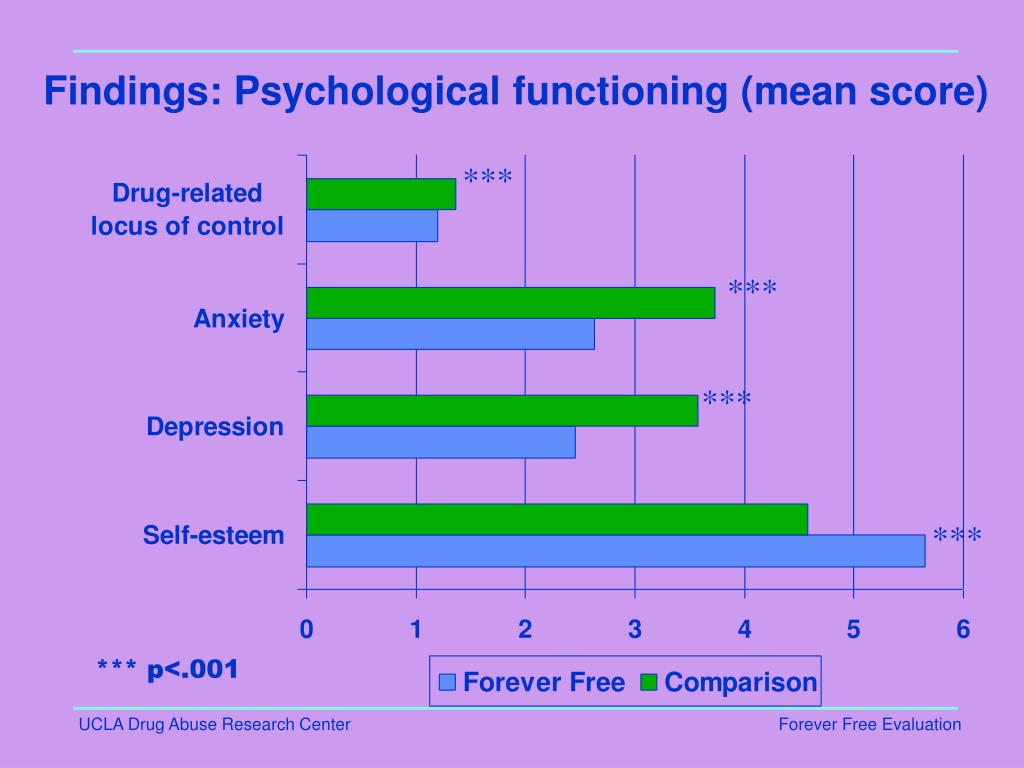 Findings: Psychological functioning (mean score)

Drug-related locus of control
***

Anxiety
***

Depression
***

Self-esteem
***

0 1 2 3 4 5 6

*** p<.001

Forever Free Comparison

UCLA Drug Abuse Research Center

Forever Free Evaluation